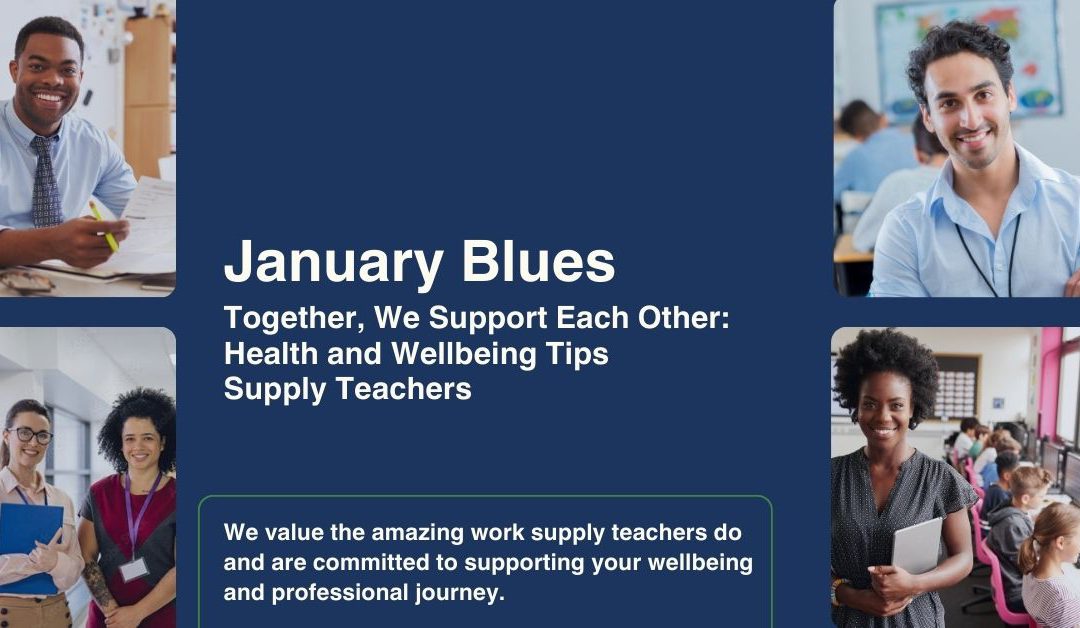 January Blues

Together, We Support Each Other:
Health and Wellbeing Tips
Supply Teachers

We value the amazing work supply teachers do and are committed to supporting your wellbeing and professional journey.